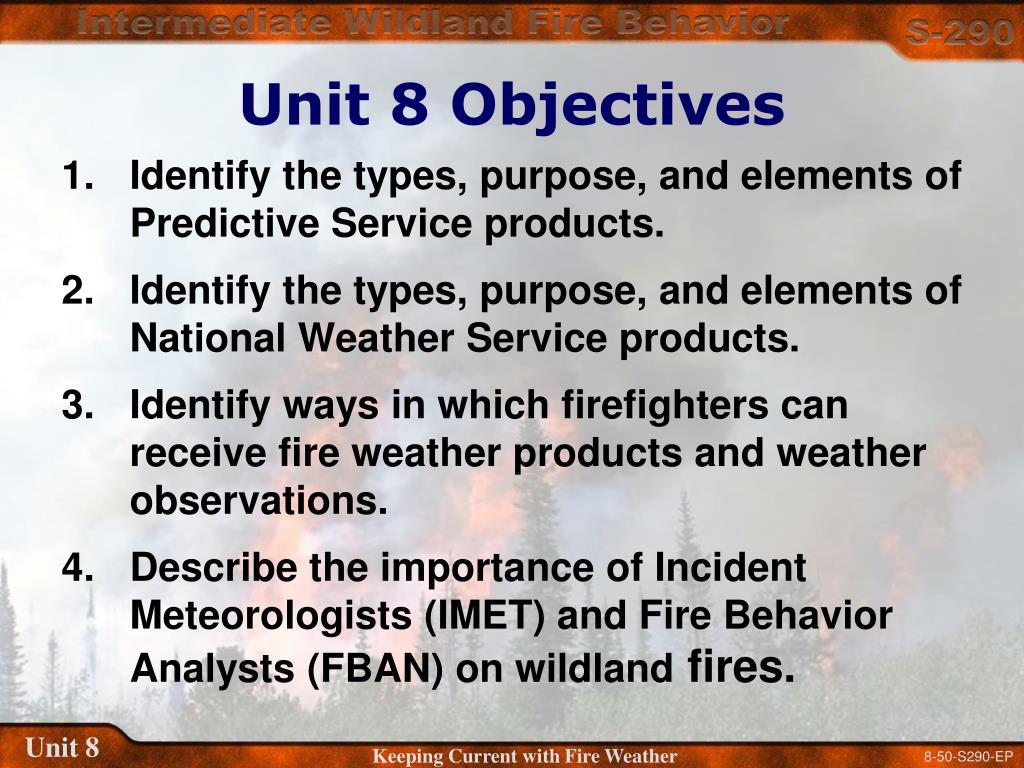 Intermediate Wildland Fire Behavior

S-290

Unit 8 Objectives

1. Identify the types, purpose, and elements of Predictive Service products.

2. Identify the types, purpose, and elements of National Weather Service products.

3. Identify ways in which firefighters can receive fire weather products and weather observations.

4. Describe the importance of Incident Meteorologists (IMET) and Fire Behavior Analysts (FBAN) on wildland fires.

Unit 8

Keeping Current with Fire Weather

8-50-S290-EP